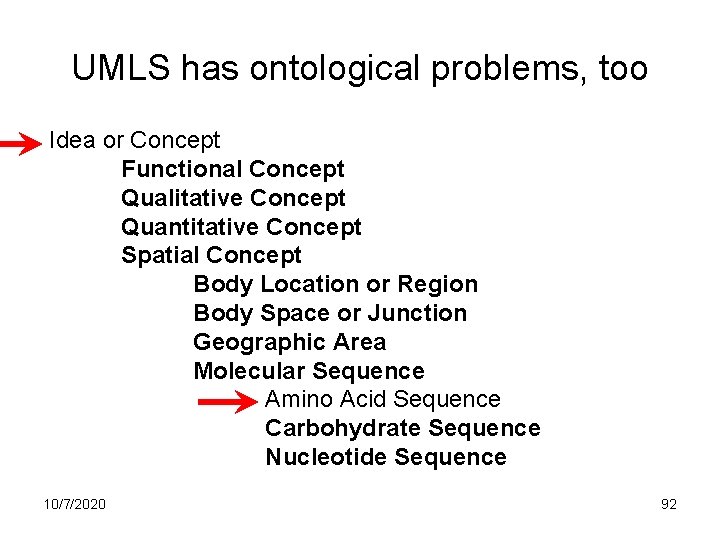 UMLS has ontological problems, too

Idea or Concept
Functional Concept
Qualitative Concept
Quantitative Concept
Spatial Concept
Body Location or Region
Body Space or Junction
Geographic Area
Molecular Sequence
Amino Acid Sequence
Carbohydrate Sequence
Nucleotide Sequence

10/7/2020

92